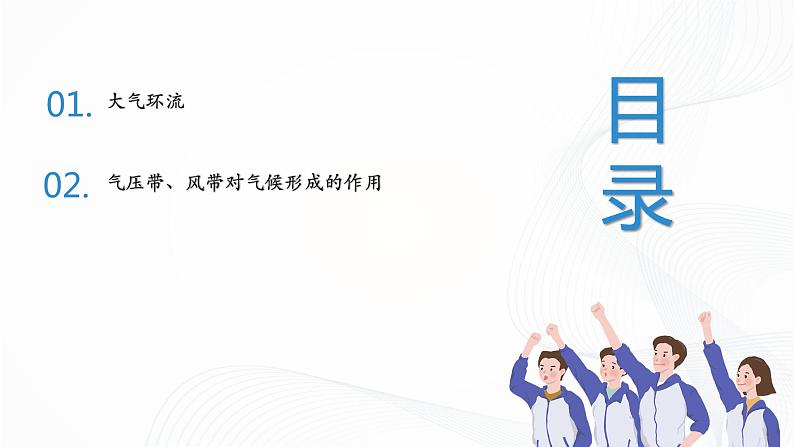 01. 大气环流

02. 气压带、风带对气候形成的作用

目录